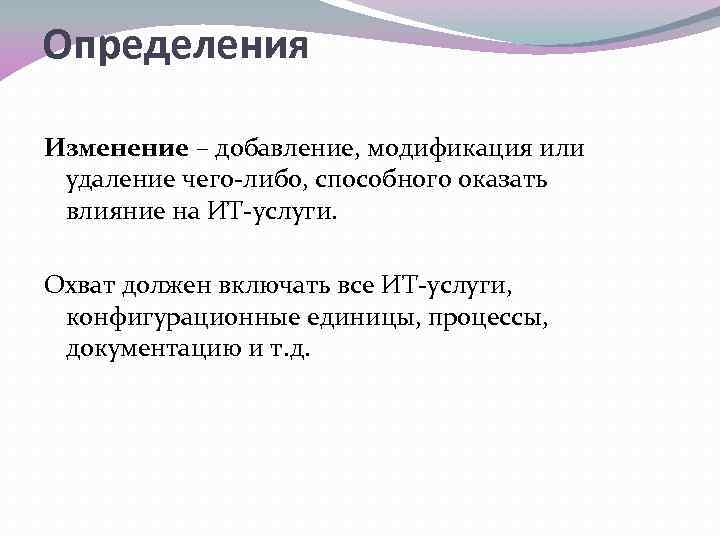 Определения

Изменение – добавление, модификация или удаление чего-либо, способного оказать влияние на ИТ-услуги.

Охват должен включать все ИТ-услуги, конфигурационные единицы, процессы, документацию и т.д.